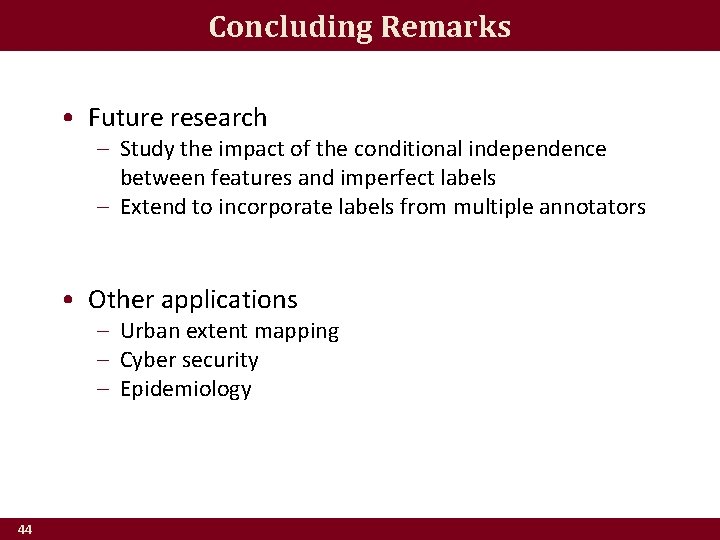 Concluding Remarks

• Future research
– Study the impact of the conditional independence between features and imperfect labels
– Extend to incorporate labels from multiple annotators

• Other applications
– Urban extent mapping
– Cyber security
– Epidemiology

44